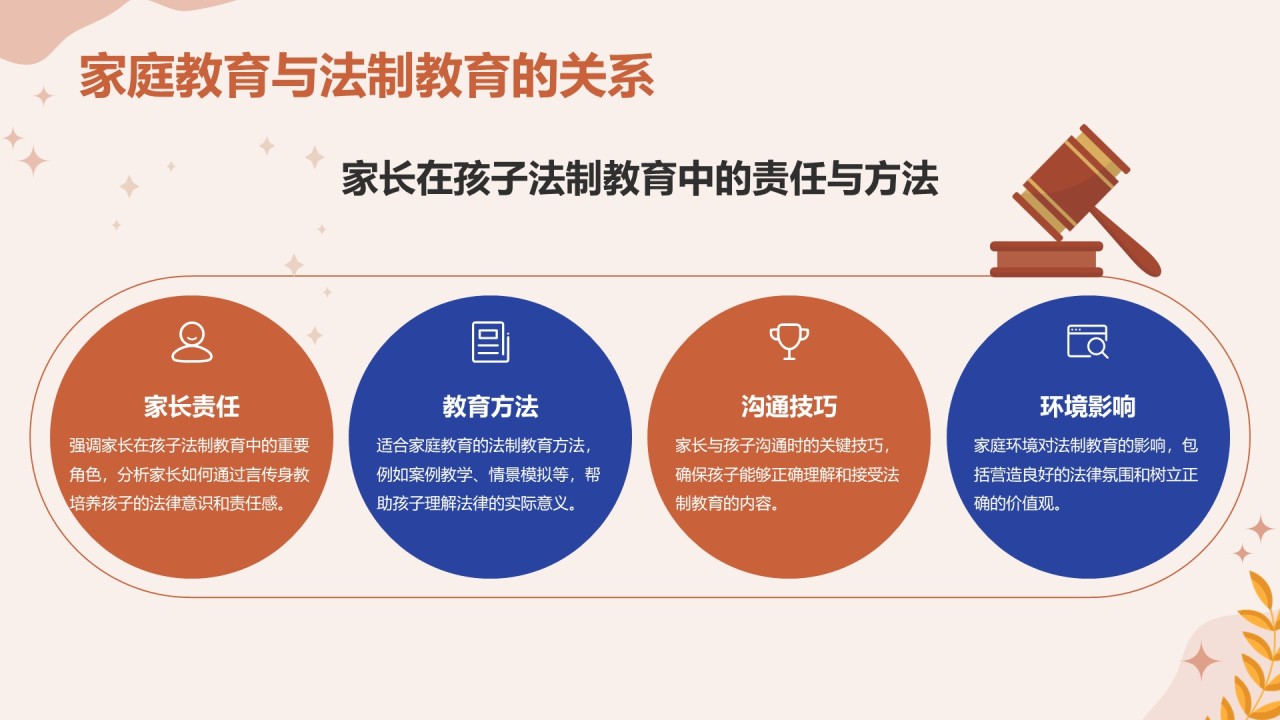 家庭教育与法制教育的关系

家长在孩子法制教育中的责任与方法

家长责任

强调家长在孩子法制教育中的重要角色，分析家长如何通过言传身教培养孩子的法律意识和责任感。

教育方法

适合家庭教育的法制教育方法，例如案例教学、情景模拟等，帮助孩子理解法律的实际意义。

沟通技巧

家长与孩子沟通时的关键技巧，确保孩子能够正确理解和接受法制教育的内容。

环境影响

家庭环境对法制教育的影响，包括营造良好的法律氛围和树立正确的价值观。